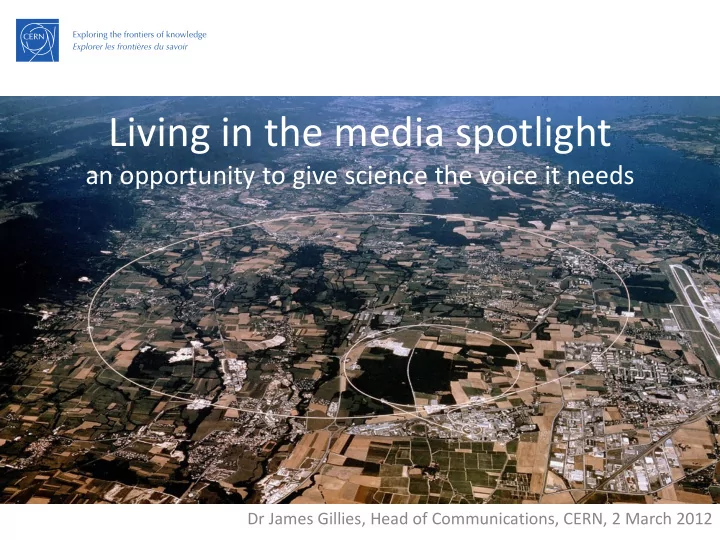 CERN
Exploring the frontiers of knowledge
Explorer les frontières du savoir

Living in the media spotlight
an opportunity to give science the voice it needs

Dr James Gillies, Head of Communications, CERN, 2 March 2012